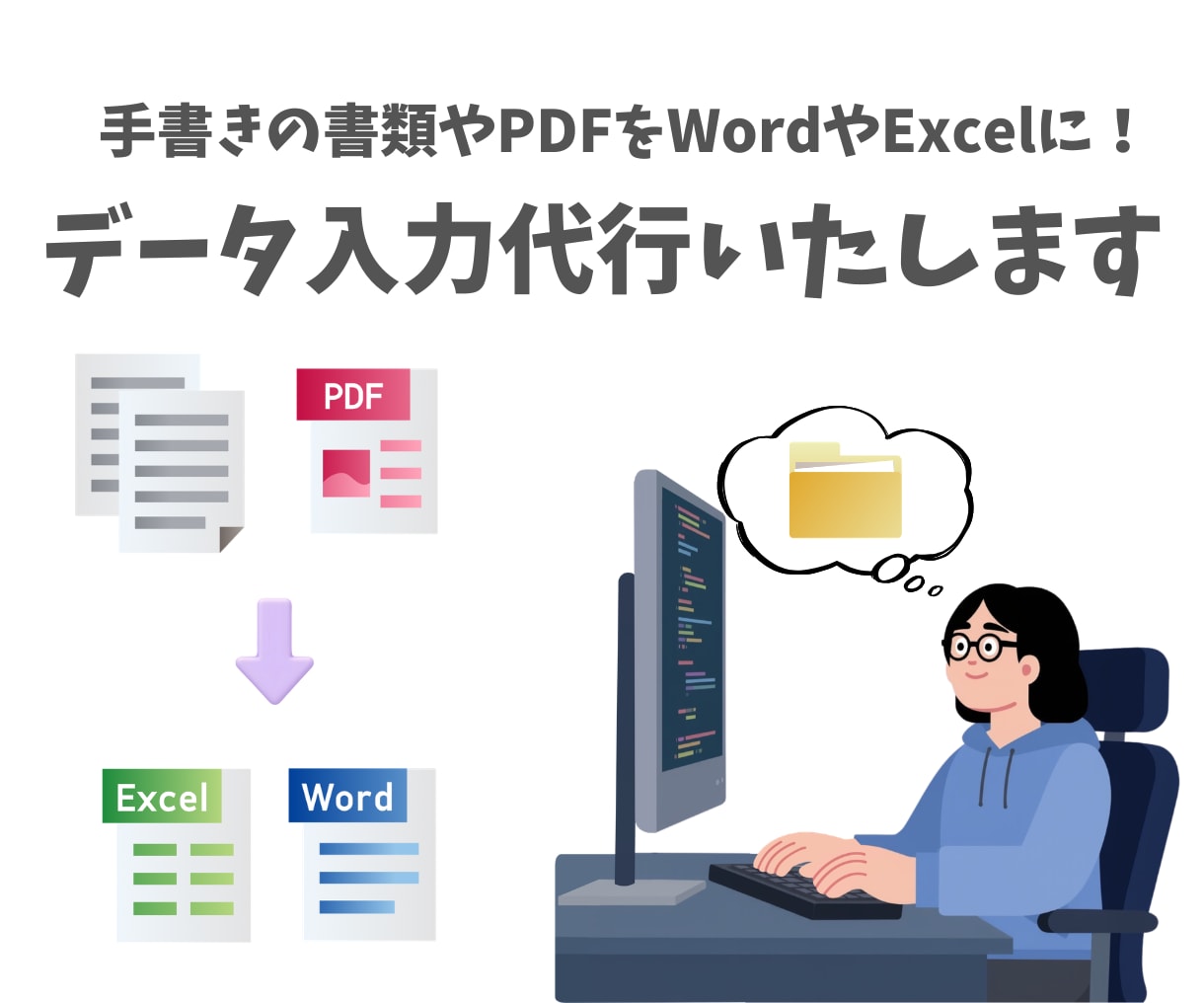 手書きの書類やPDFをWordやExcelに！

データ入力代行いたします

PDF

Excel

Word